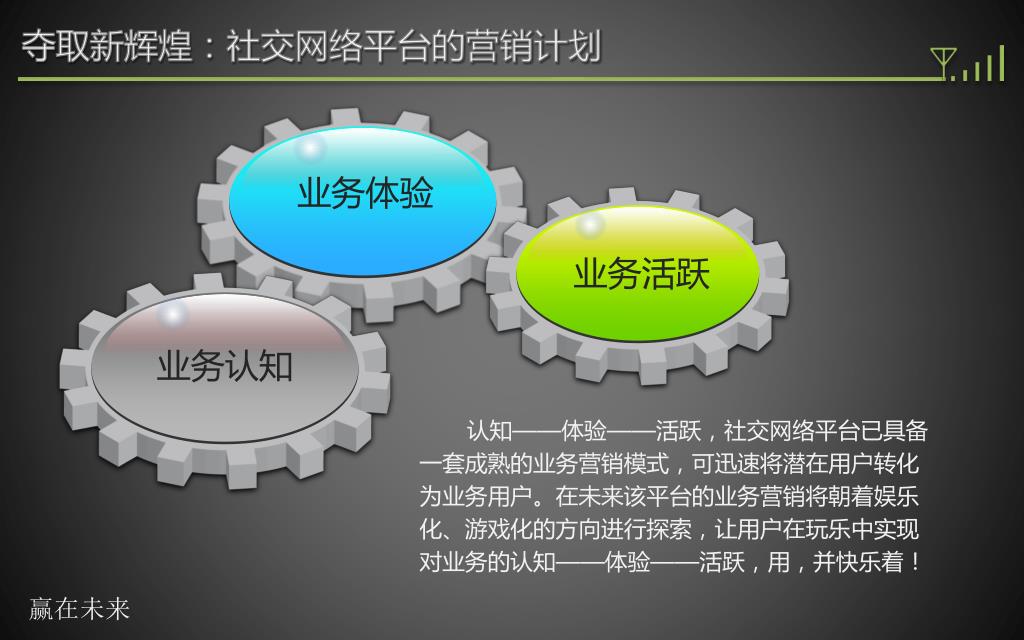 夺取新辉煌：社交网络平台的营销计划

业务体验

业务活跃

业务认知

认知——体验——活跃，社交网络平台已具备一套成熟的业务营销模式，可迅速将潜在用户转化为业务用户。在未来该平台的业务营销将朝着娱乐化、游戏化的方向进行探索，让用户在玩乐中实现对业务的认知——体验——活跃，用，并快乐着！

赢在未来